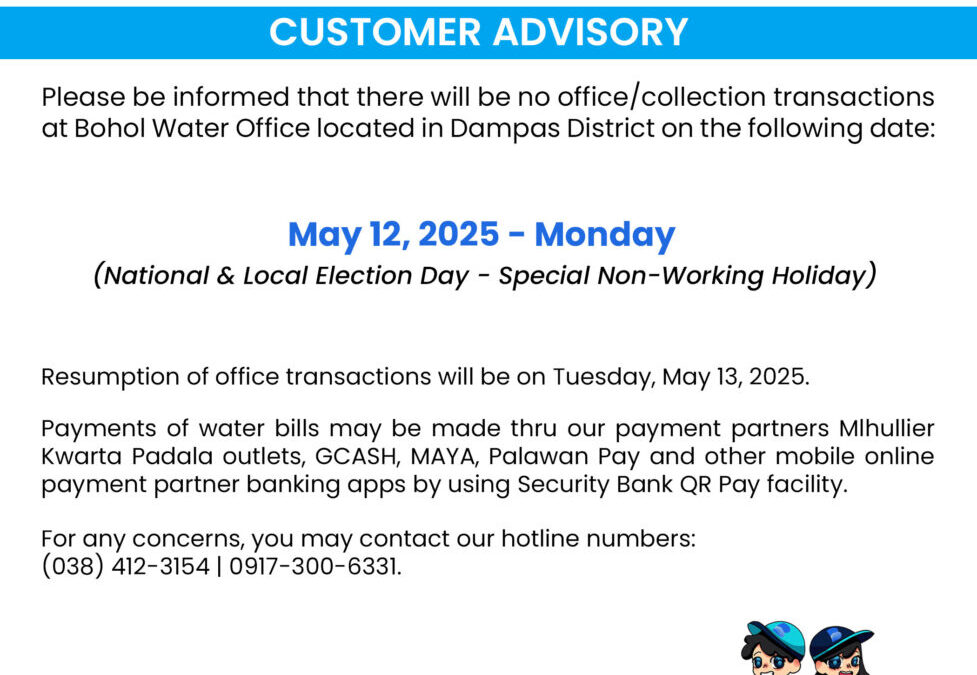 CUSTOMER ADVISORY

Please be informed that there will be no office/collection transactions at Bohol Water Office located in Dampas District on the following date:

May 12, 2025 - Monday
(National & Local Election Day - Special Non-Working Holiday)

Resumption of office transactions will be on Tuesday, May 13, 2025.

Payments of water bills may be made thru our payment partners Mlhullier Kwarta Padala outlets, GCASH, MAYA, Palawan Pay and other mobile online payment partner banking apps by using Security Bank QR Pay facility.

For any concerns, you may contact our hotline numbers:
(038) 412-3154 | 0917-300-6331.